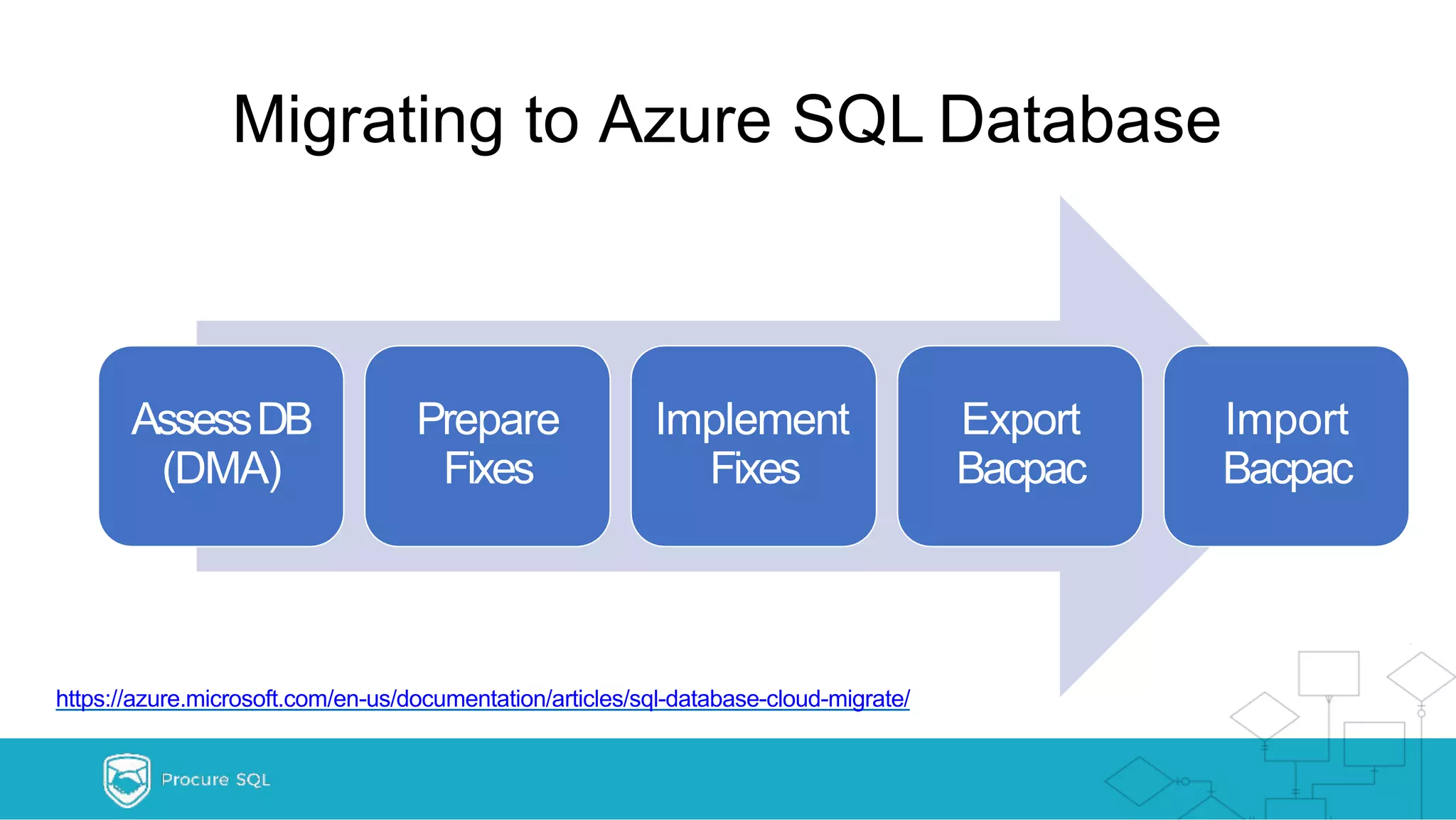 Migrating to Azure SQL Database

Assess DB (DMA)

Prepare Fixes

Implement Fixes

Export Bacpac

Import Bacpac

https://azure.microsoft.com/en-us/documentation/articles/sql-database-cloud-migrate/

Procure SQL